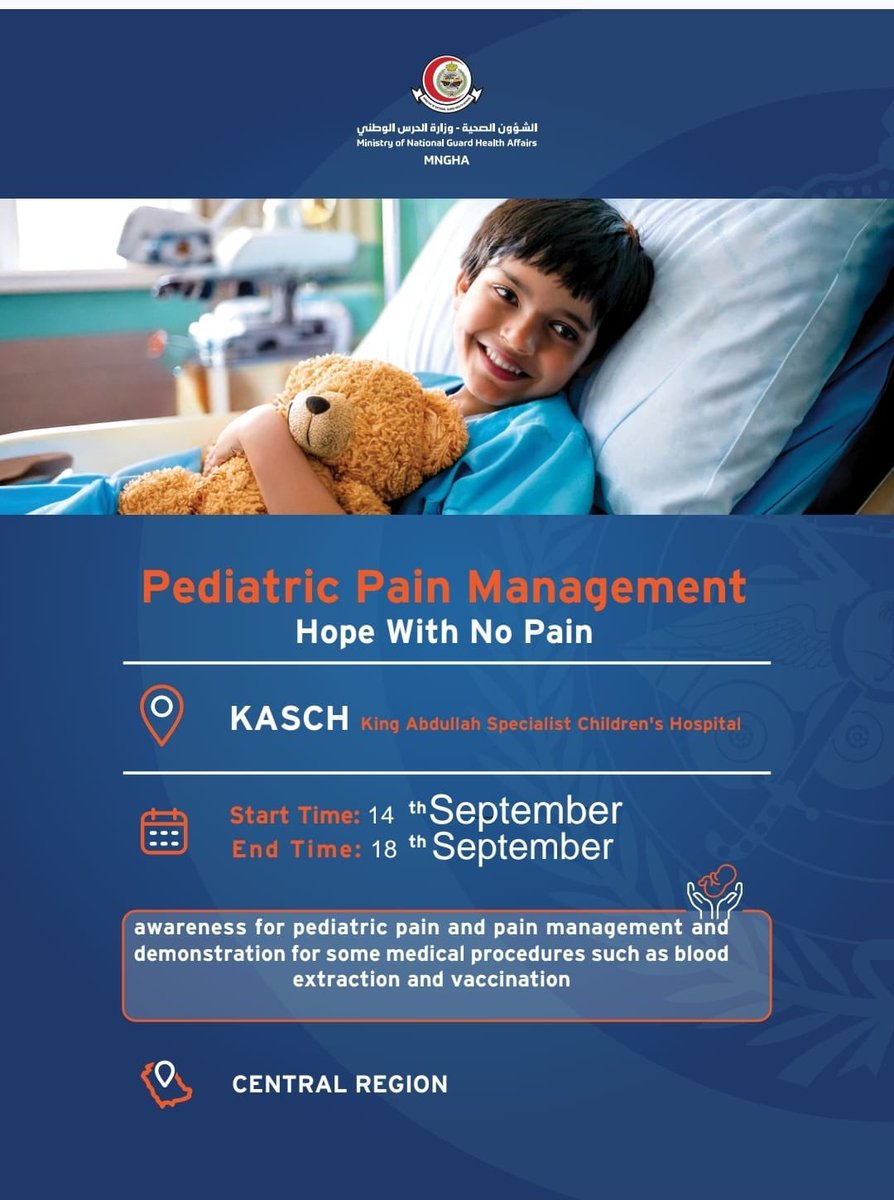 الشؤون الصحية - وزارة الحرس الوطني
Ministry of National Guard Health Affairs
MNGHA

Pediatric Pain Management
Hope With No Pain

KASCH King Abdullah Specialist Children's Hospital

Start Time: 14 th September
End Time: 18 th September

awareness for pediatric pain and pain management and demonstration for some medical procedures such as blood extraction and vaccination

CENTRAL REGION